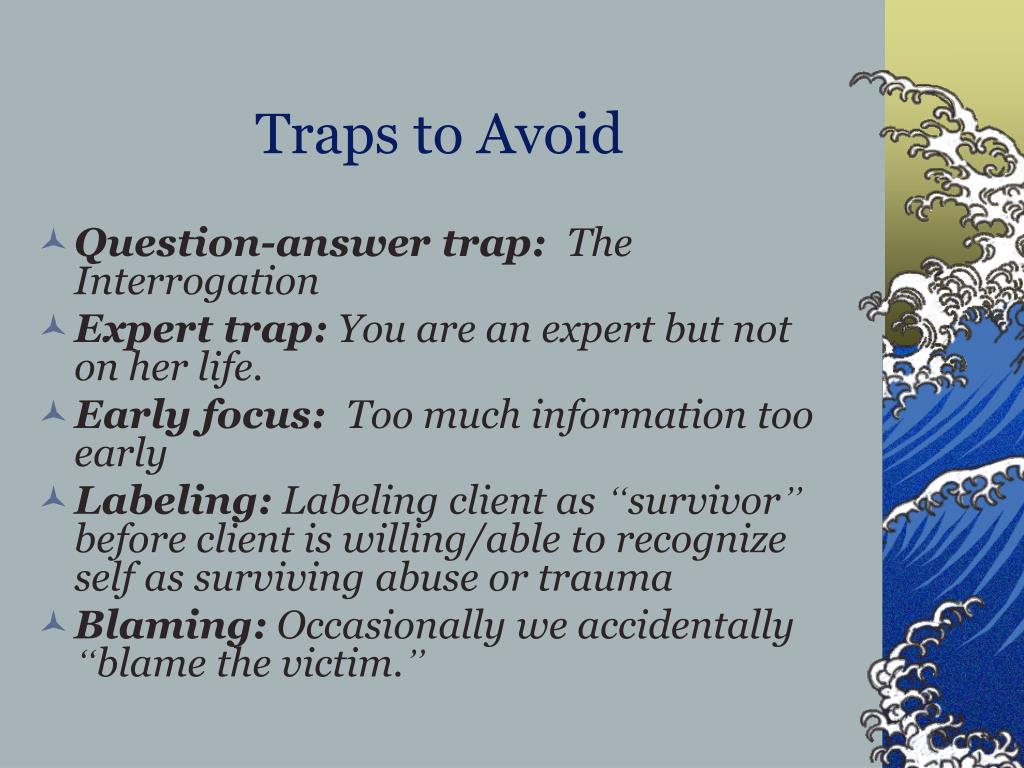 Traps to Avoid

Question-answer trap: The Interrogation

Expert trap: You are an expert but not on her life.

Early focus: Too much information too early

Labeling: Labeling client as “survivor” before client is willing/able to recognize self as surviving abuse or trauma

Blaming: Occasionally we accidentally “blame the victim.”